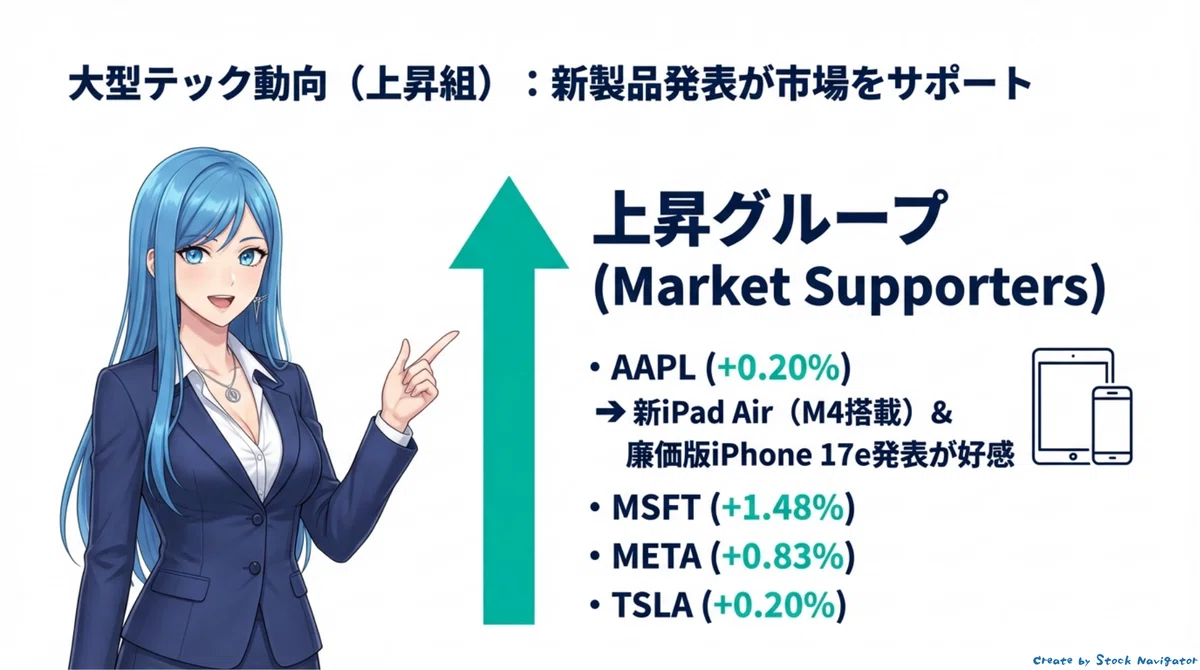 大型テック動向（上昇組）：新製品発表が市場をサポート

上昇グループ
(Market Supporters)

• AAPL (+0.20%)
➔ 新iPad Air（M4搭載）& 廉価版iPhone 17e発表が好感

• MSFT (+1.48%)

• META (+0.83%)

• TSLA (+0.20%)

Create by Stock Navigator